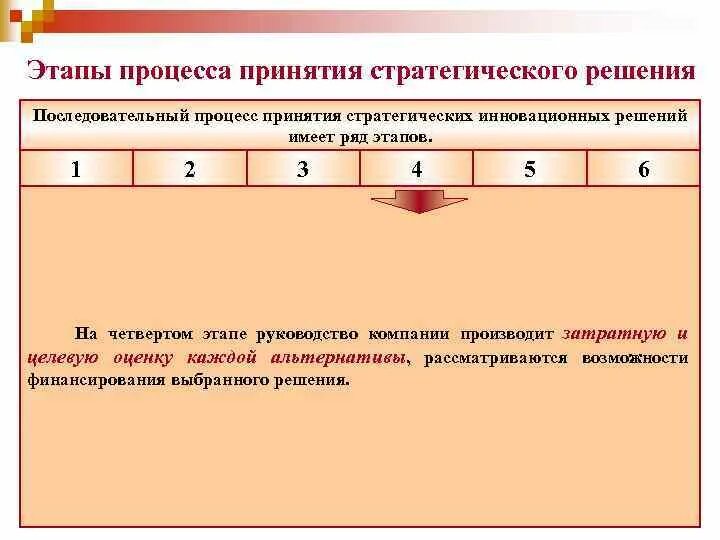 Этапы процесса принятия стратегического решения

Последовательный процесс принятия стратегических инновационных решений имеет ряд этапов.

| 1 | 2 | 3 | 4 | 5 | 6 |
|---|---|---|---|---|---|

На четвертом этапе руководство компании производит затратную и целевую оценку каждой альтернативы, рассматриваются возможности финансирования выбранного решения.